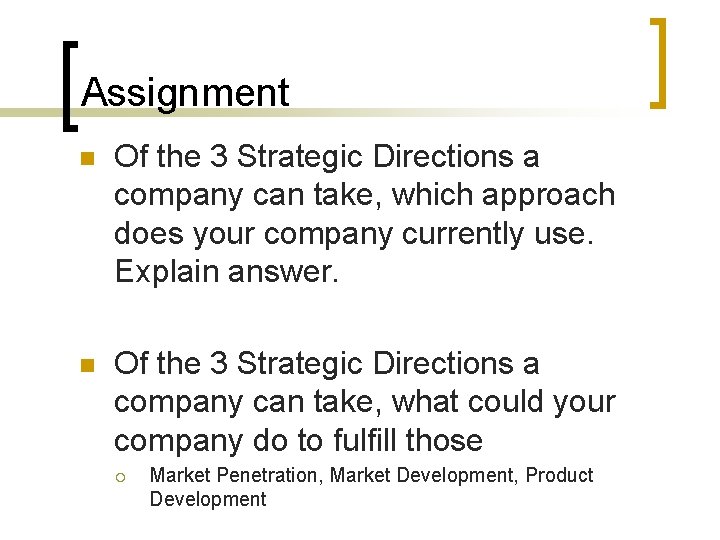 Assignment

Of the 3 Strategic Directions a company can take, which approach does your company currently use. Explain answer.

Of the 3 Strategic Directions a company can take, what could your company do to fulfill those

Market Penetration, Market Development, Product Development